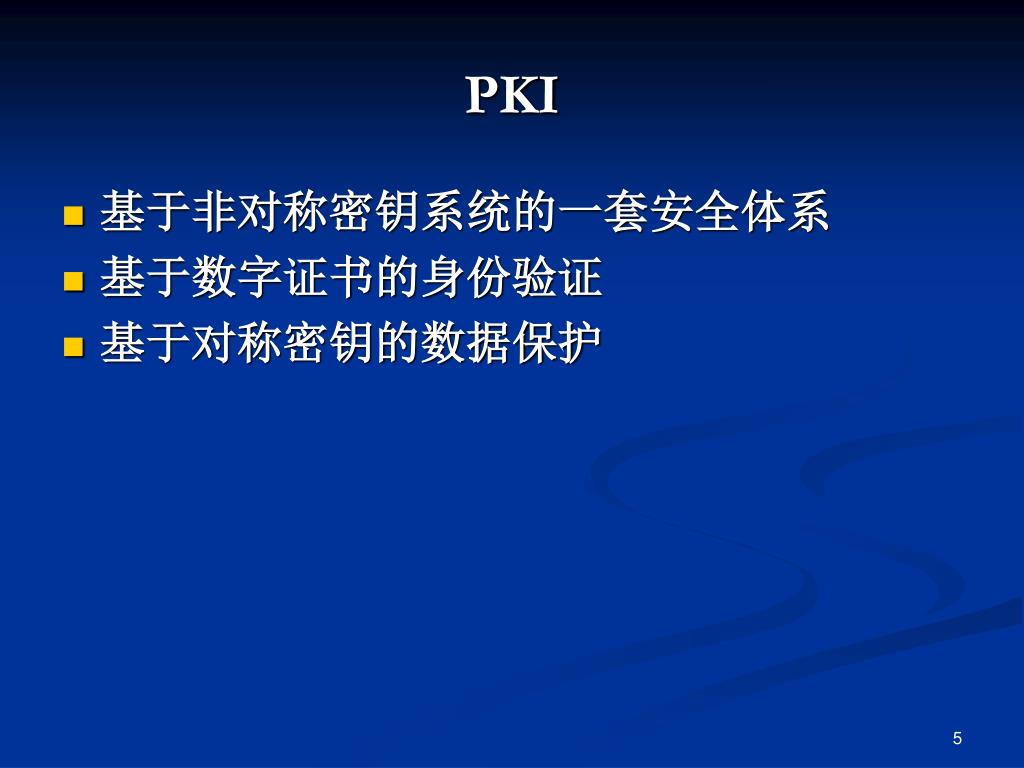 PKI

- 基于非对称密钥系统的一套安全体系
- 基于数字证书的身份验证
- 基于对称密钥的数据保护

5